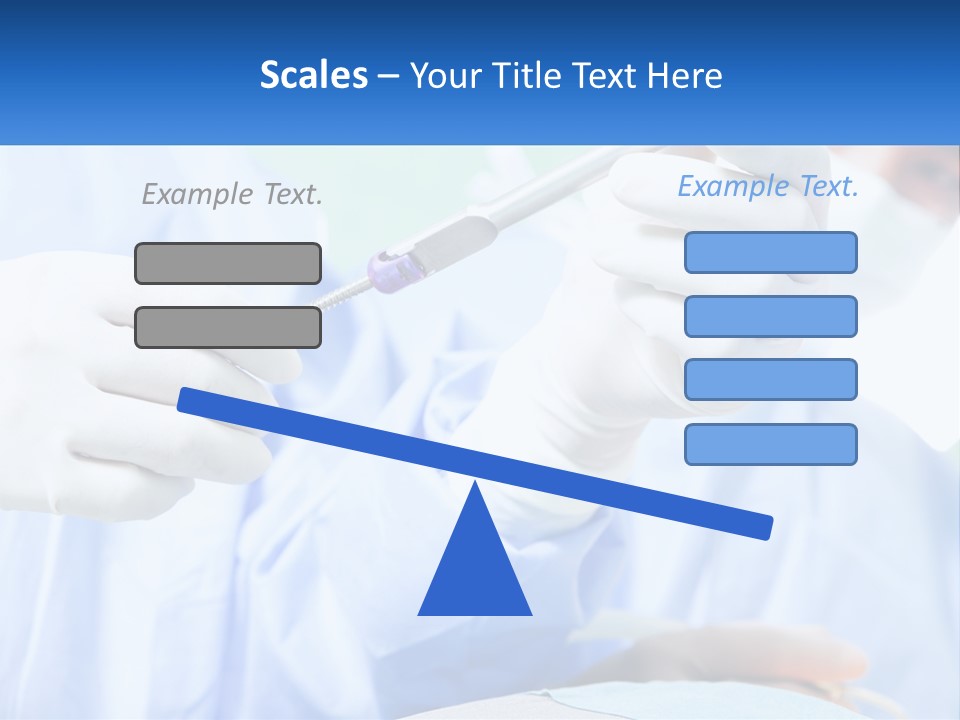 Scales – Your Title Text Here

Example Text.

Example Text.